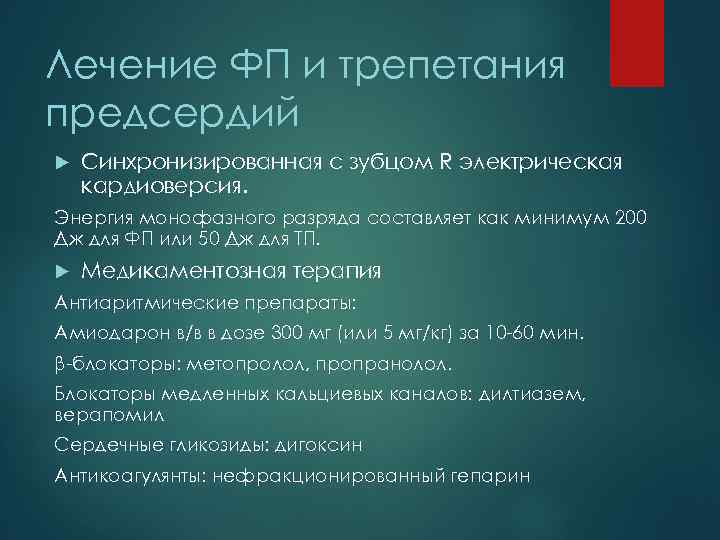 Лечение ФП и трепетания предсердий

► Синхронизированная с зубцом R электрическая кардиоверсия.

Энергия монофазного разряда составляет как минимум 200 Дж для ФП или 50 Дж для ТП.

► Медикаментозная терапия

Антиаритмические препараты:

Амиодарон в/в в дозе 300 мг (или 5 мг/кг) за 10-60 мин.

β-блокаторы: метопролол, пропранолол.

Блокаторы медленных кальциевых каналов: дилтиазем, верапомил

Сердечные гликозиды: дигоксин

Антикоагулянты: нефракционированный гепарин